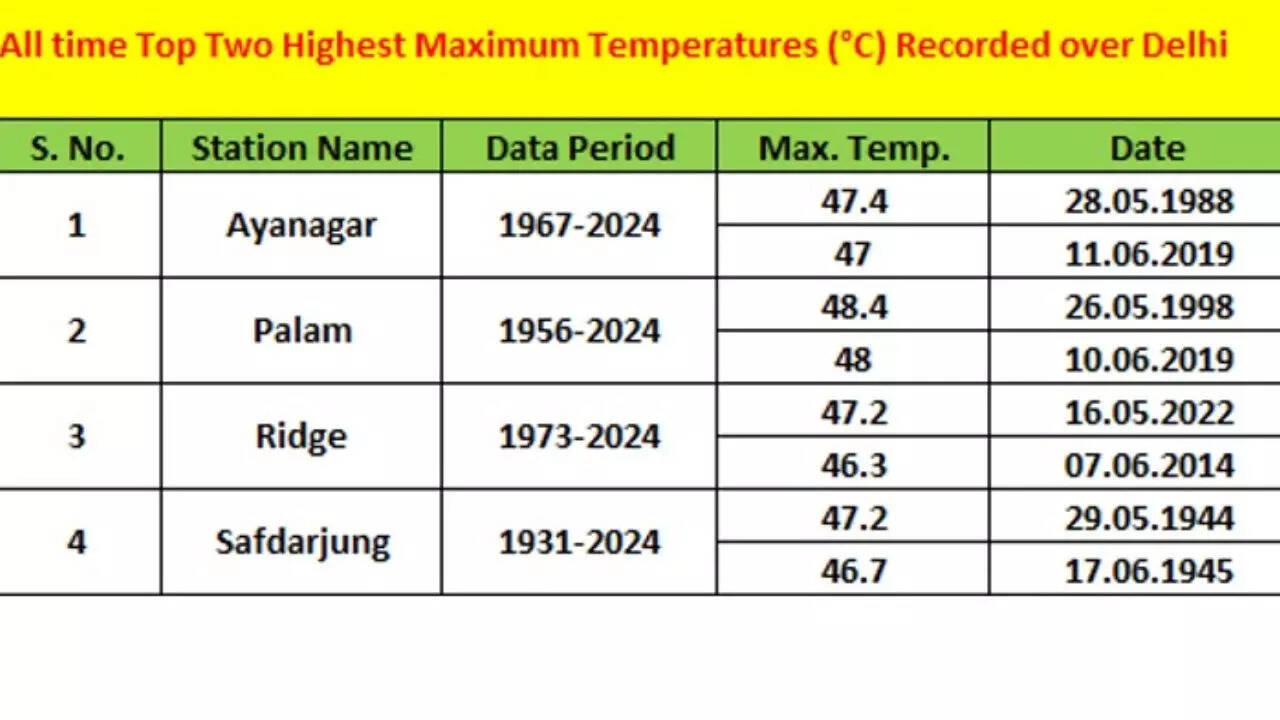 All time Top Two Highest Maximum Temperatures (°C) Recorded over Delhi

| S. No. | Station Name | Data Period | Max. Temp. | Date |
|---|---|---|---|---|
| 1 | Ayanagar | 1967-2024 | 47.4 | 28.05.1988 |
| | | | 47 | 11.06.2019 |
| 2 | Palam | 1956-2024 | 48.4 | 26.05.1998 |
| | | | 48 | 10.06.2019 |
| 3 | Ridge | 1973-2024 | 47.2 | 16.05.2022 |
| | | | 46.3 | 07.06.2014 |
| 4 | Safdarjung | 1931-2024 | 47.2 | 29.05.1944 |
| | | | 46.7 | 17.06.1945 |